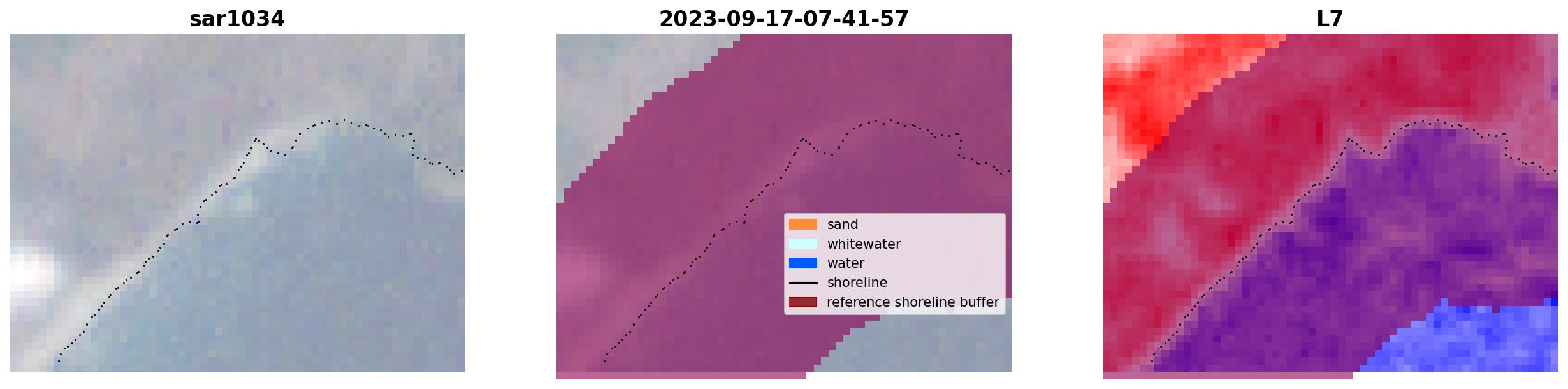 sar1034

2023-09-17-07-41-57

sand
whitewater
water
shoreline
reference shoreline buffer

L7